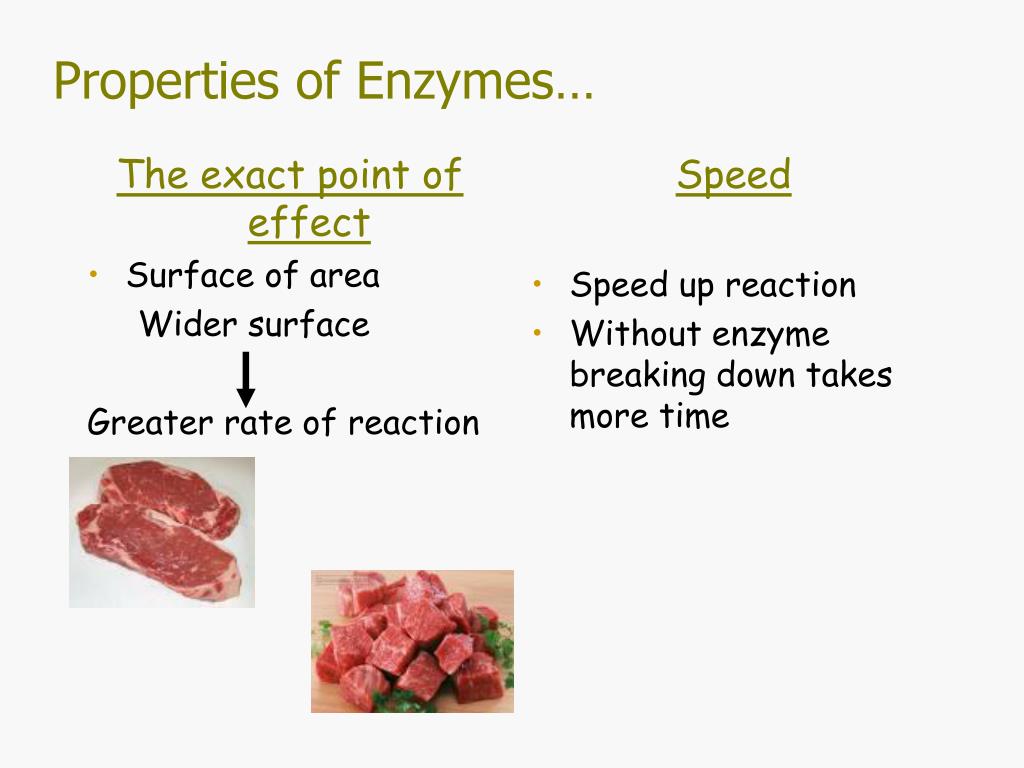 Properties of Enzymes…

The exact point of effect

• Surface of area

Wider surface

Greater rate of reaction

Speed

• Speed up reaction
• Without enzyme breaking down takes more time